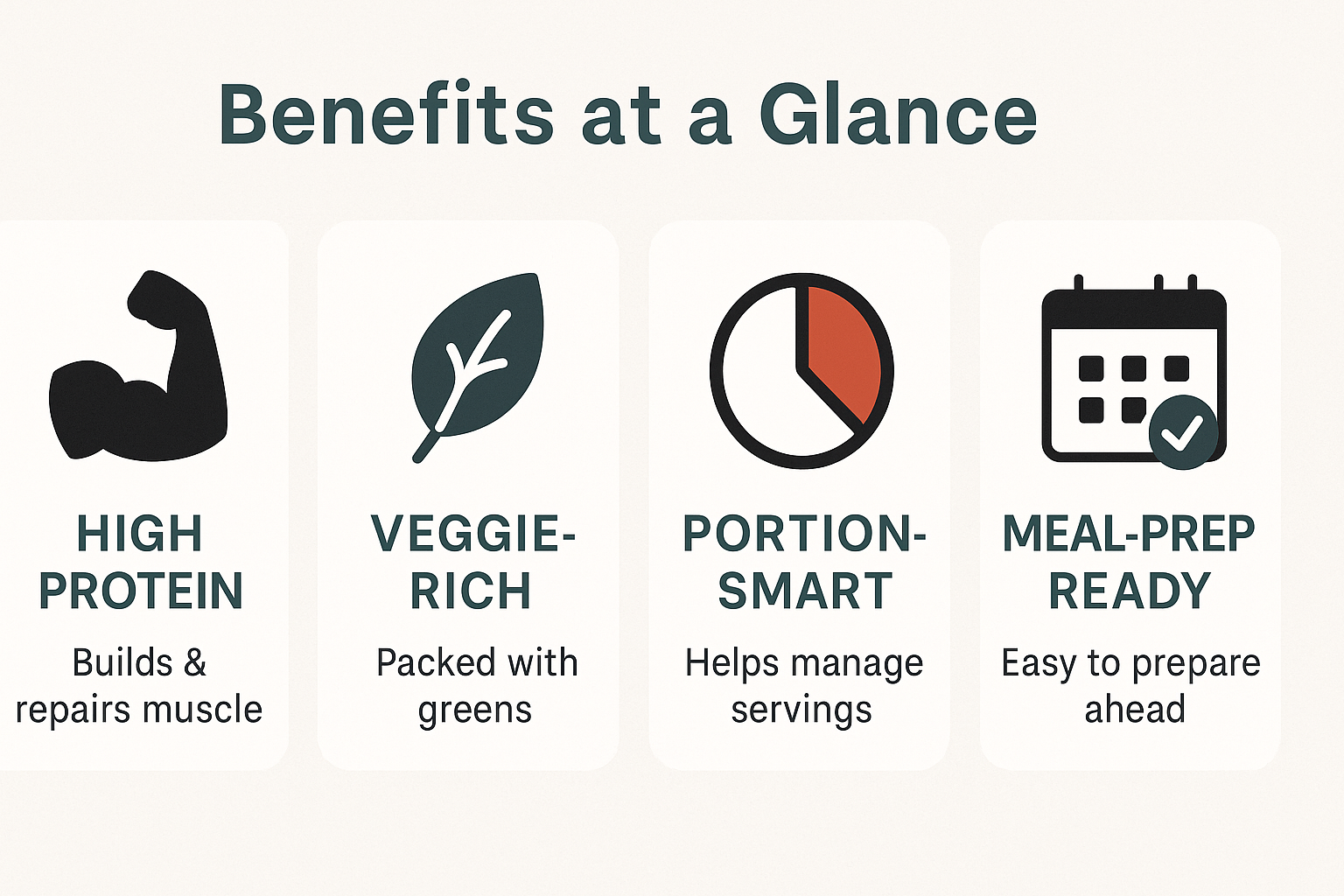 Benefits at a Glance

HIGH PROTEIN

Builds & repairs muscle

VEGGIE-RICH

Packed with greens

PORTION-SMART

Helps manage servings

MEAL-PREP READY

Easy to prepare ahead